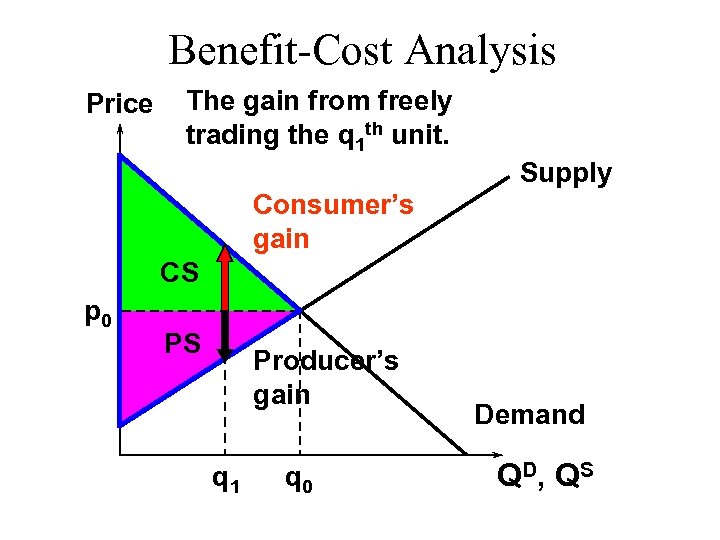 Benefit-Cost Analysis

Price

The gain from freely trading the $q_1^{th}$ unit.

Supply

Consumer's gain

CS

$p_0$

PS

Producer's gain

Demand

$q_1$ $q_0$

$Q^D$, $Q^S$